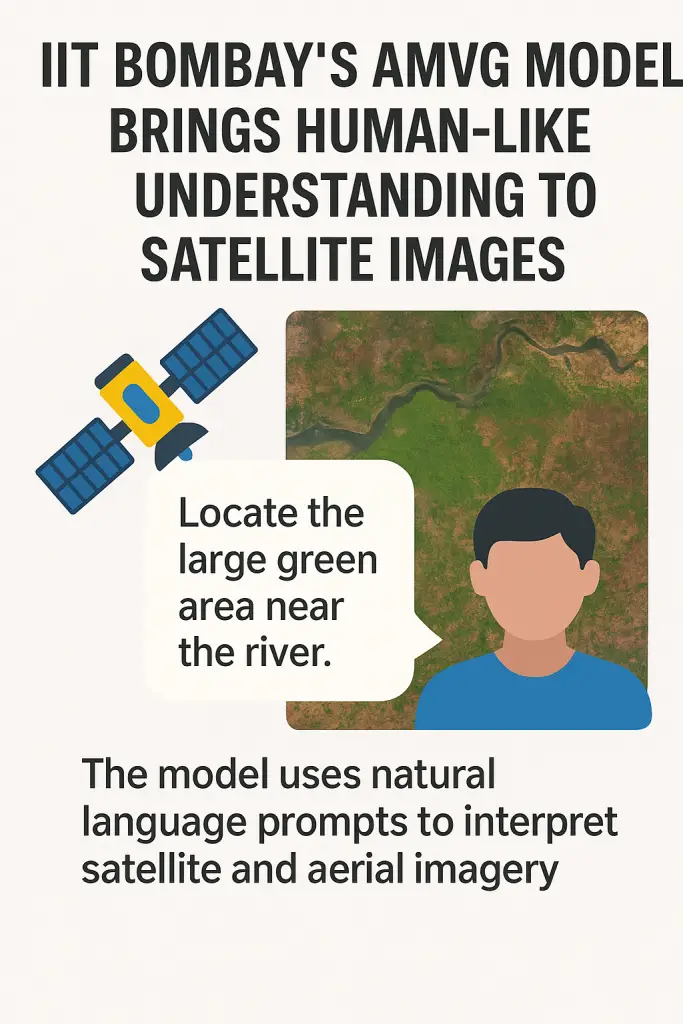 IIT BOMBAY'S AMVG MODEL BRINGS HUMAN-LIKE UNDERSTANDING TO SATELLITE IMAGES

Locate the large green area near the river.

The model uses natural language prompts to interpret satellite and aerial imagery